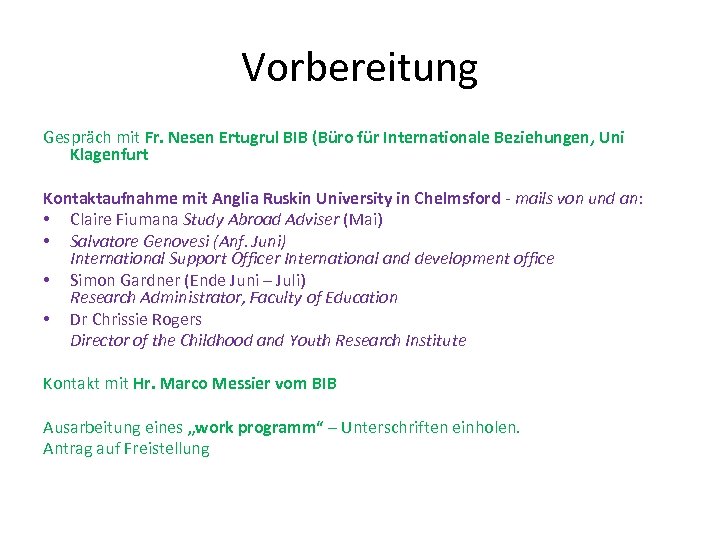 Vorbereitung

Gespräch mit Fr. Nesen Ertugrul BIB (Büro für Internationale Beziehungen, Uni Klagenfurt

Kontaktaufnahme mit Anglia Ruskin University in Chelmsford - mails von und an:
• Claire Fiumana Study Abroad Adviser (Mai)
• Salvatore Genovesi (Anf. Juni)
International Support Officer International and development office
• Simon Gardner (Ende Juni – Juli)
Research Administrator, Faculty of Education
• Dr Chrissie Rogers
Director of the Childhood and Youth Research Institute

Kontakt mit Hr. Marco Messier vom BIB

Ausarbeitung eines „work programm“ – Unterschriften einholen.
Antrag auf Freistellung